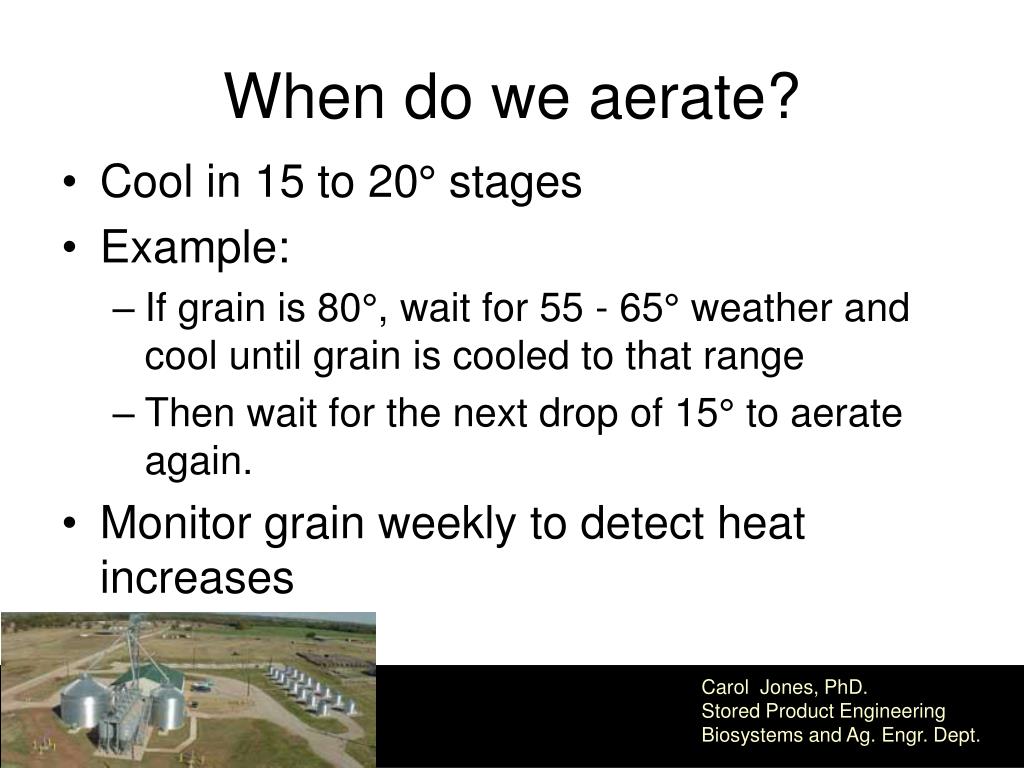 When do we aerate?

• Cool in 15 to 20° stages
• Example:
– If grain is 80°, wait for 55 - 65° weather and cool until grain is cooled to that range
– Then wait for the next drop of 15° to aerate again.
• Monitor grain weekly to detect heat increases

Carol Jones, PhD.
Stored Product Engineering
Biosystems and Ag. Engr. Dept.